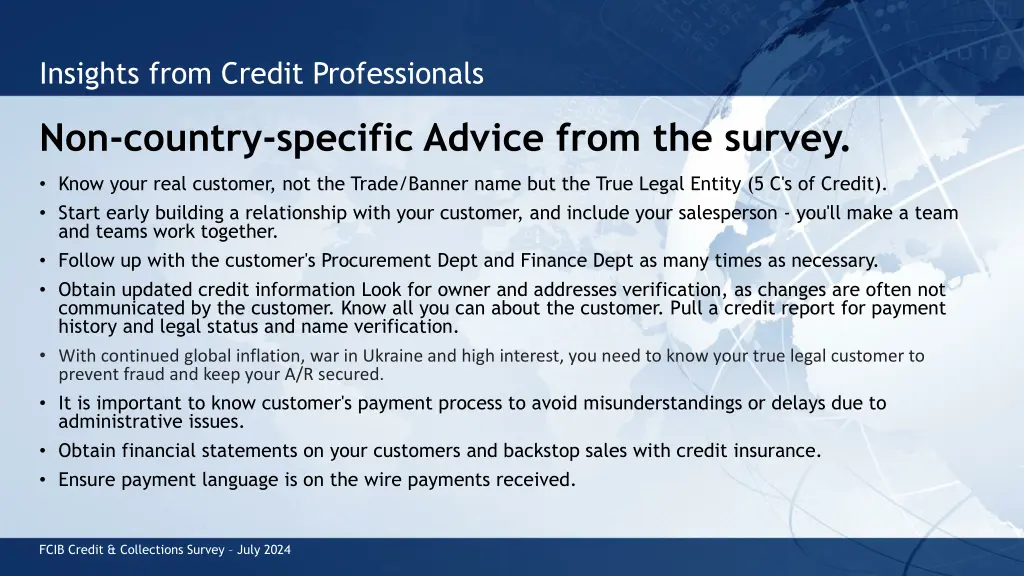 Insights from Credit Professionals

Non-country-specific Advice from the survey.

• Know your real customer, not the Trade/Banner name but the True Legal Entity (5 C's of Credit).
• Start early building a relationship with your customer, and include your salesperson - you'll make a team and teams work together.
• Follow up with the customer's Procurement Dept and Finance Dept as many times as necessary.
• Obtain updated credit information Look for owner and addresses verification, as changes are often not communicated by the customer. Know all you can about the customer. Pull a credit report for payment history and legal status and name verification.
• With continued global inflation, war in Ukraine and high interest, you need to know your true legal customer to prevent fraud and keep your A/R secured.
• It is important to know customer's payment process to avoid misunderstandings or delays due to administrative issues.
• Obtain financial statements on your customers and backstop sales with credit insurance.
• Ensure payment language is on the wire payments received.

FCIB Credit & Collections Survey – July 2024